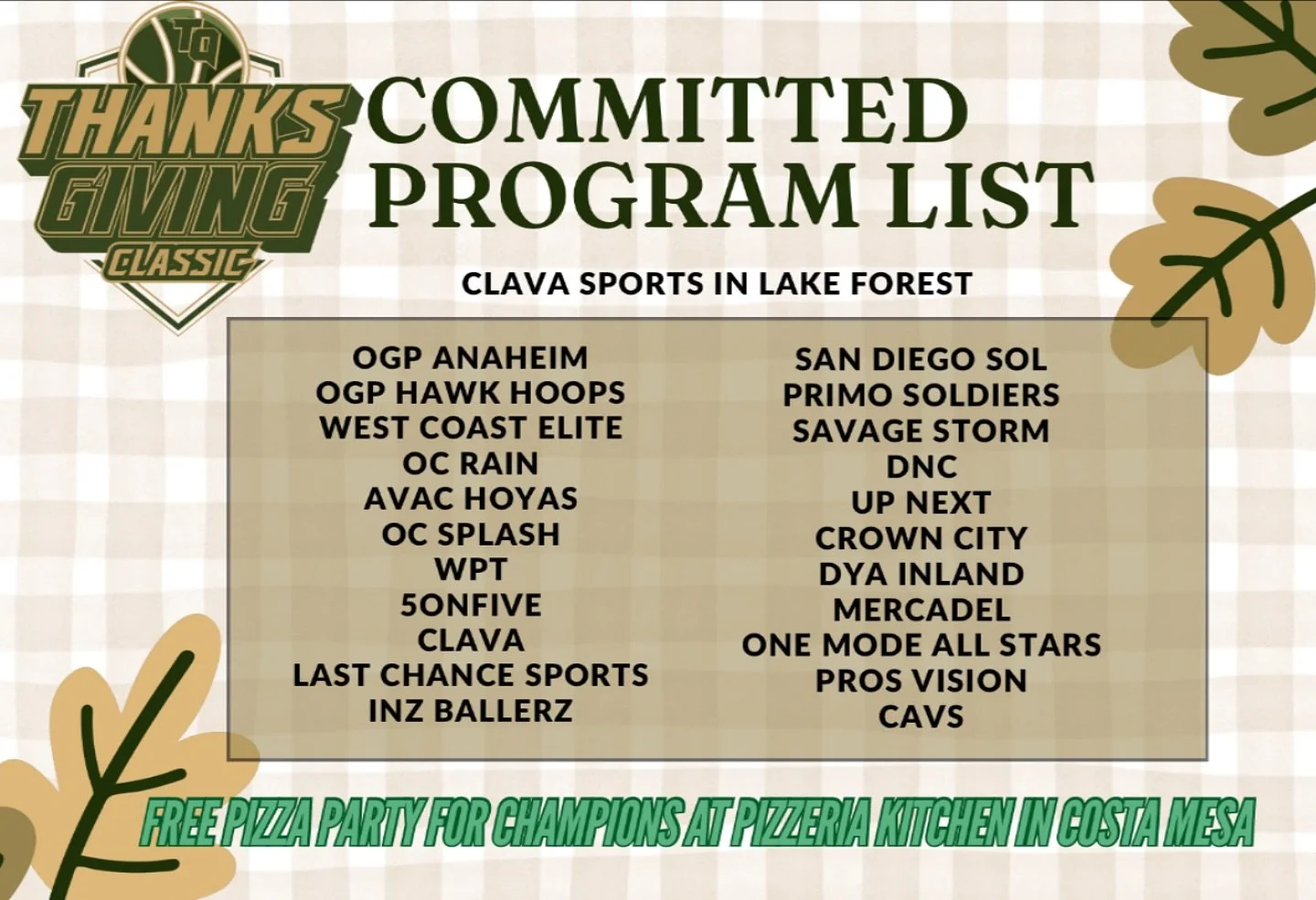 TQ
THANKS GIVING CLASSIC

COMMITTED PROGRAM LIST

CLAVA SPORTS IN LAKE FOREST

OGP ANAHEIM
OGP HAWK HOOPS
WEST COAST ELITE
OC RAIN
AVAC HOYAS
OC SPLASH
WPT
5ONFIVE
CLAVA
LAST CHANCE SPORTS
INZ BALLERZ

SAN DIEGO SOL
PRIMO SOLDIERS
SAVAGE STORM
DNC
UP NEXT
CROWN CITY
DYA INLAND
MERCADEL
ONE MODE ALL STARS
PROS VISION
CAVS

FREE PIZZA PARTY FOR CHAMPIONS AT PIZZERIA KITCHEN IN COSTA MESA